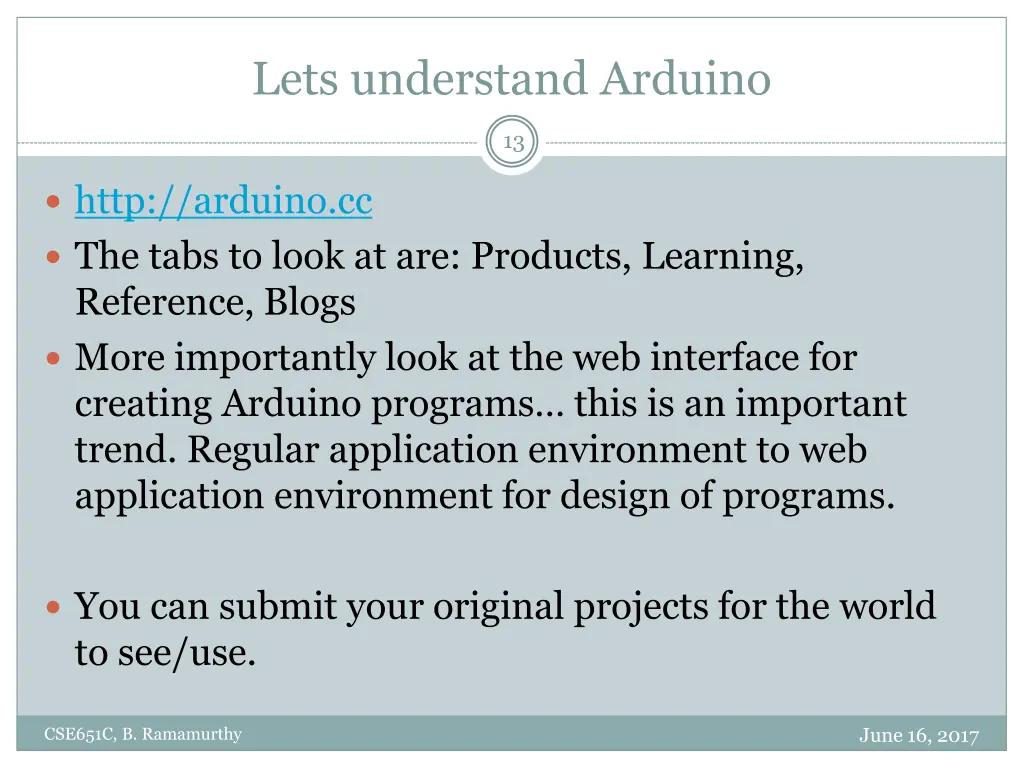 Lets understand Arduino

13

http://arduino.cc

The tabs to look at are: Products, Learning, Reference, Blogs

More importantly look at the web interface for creating Arduino programs… this is an important trend. Regular application environment to web application environment for design of programs.

You can submit your original projects for the world to see/use.

CSE651C, B. Ramamurthy

June 16, 2017